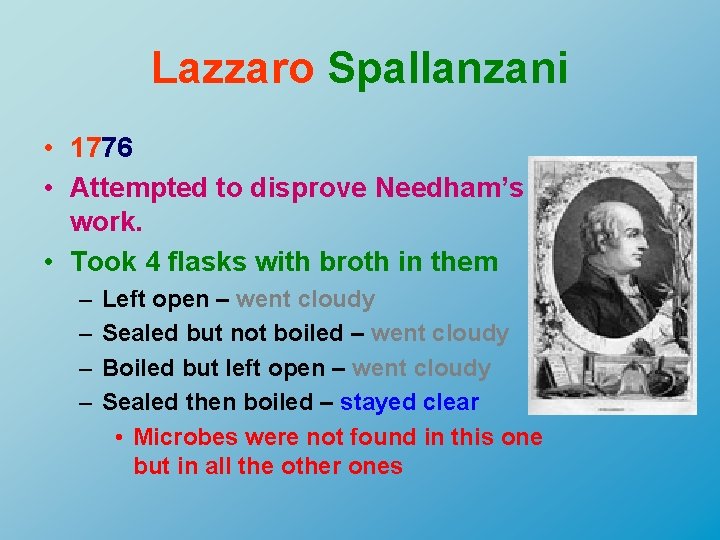 Lazzaro Spallanzani

• 1776
• Attempted to disprove Needham's work.
• Took 4 flasks with broth in them
– Left open – went cloudy
– Sealed but not boiled – went cloudy
– Boiled but left open – went cloudy
– Sealed then boiled – stayed clear
• Microbes were not found in this one but in all the other ones